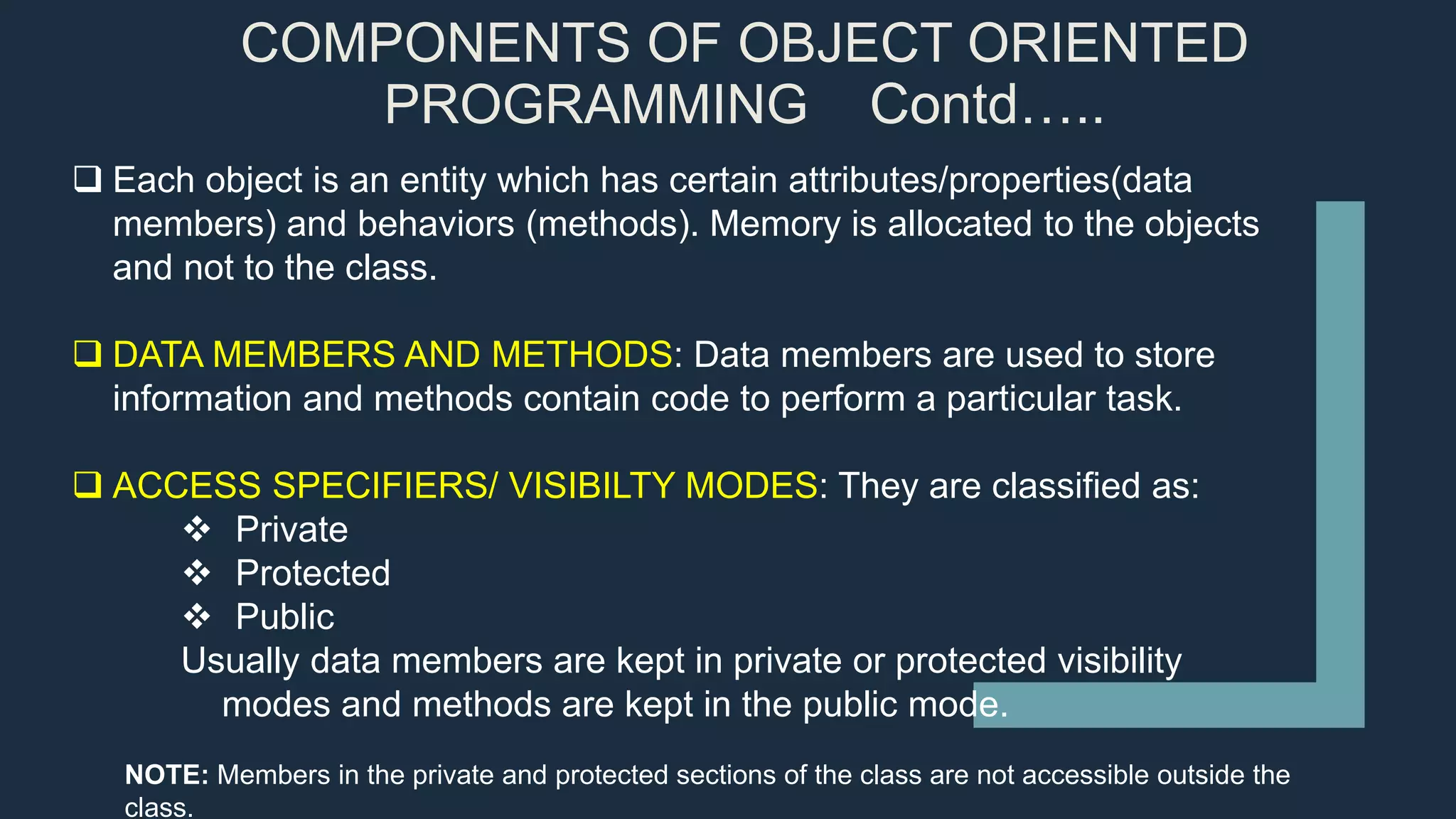 COMPONENTS OF OBJECT ORIENTED PROGRAMMING Contd…..

❑ Each object is an entity which has certain attributes/properties(data members) and behaviors (methods). Memory is allocated to the objects and not to the class.

❑ DATA MEMBERS AND METHODS: Data members are used to store information and methods contain code to perform a particular task.

❑ ACCESS SPECIFIERS/ VISIBILTY MODES: They are classified as:
❖ Private
❖ Protected
❖ Public
Usually data members are kept in private or protected visibility modes and methods are kept in the public mode.

NOTE: Members in the private and protected sections of the class are not accessible outside the class.